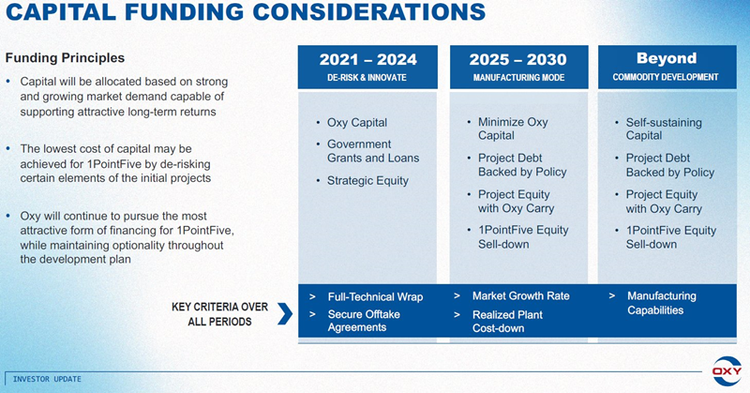 CAPITAL FUNDING CONSIDERATIONS

Funding Principles

• Capital will be allocated based on strong and growing market demand capable of supporting attractive long-term returns

• The lowest cost of capital may be achieved for 1PointFive by de-risking certain elements of the initial projects

• Oxy will continue to pursue the most attractive form of financing for 1PointFive, while maintaining optionality throughout the development plan

2021 – 2024
DE-RISK & INNOVATE

• Oxy Capital
• Government Grants and Loans
• Strategic Equity

2025 – 2030
MANUFACTURING MODE

• Minimize Oxy Capital
• Project Debt Backed by Policy
• Project Equity with Oxy Carry
• 1PointFive Equity Sell-down

Beyond
COMMODITY DEVELOPMENT

• Self-sustaining Capital
• Project Debt Backed by Policy
• Project Equity with Oxy Carry
• 1PointFive Equity Sell-down

KEY CRITERIA OVER ALL PERIODS

> Full-Technical Wrap
> Secure Offtake Agreements

> Market Growth Rate
> Realized Plant Cost-down

> Manufacturing Capabilities

INVESTOR UPDATE

OXY